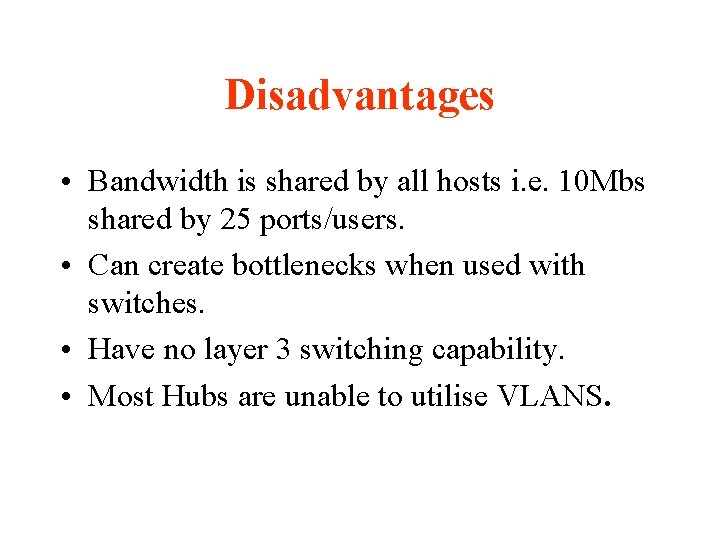 Disadvantages

• Bandwidth is shared by all hosts i.e. 10Mbs shared by 25 ports/users.

• Can create bottlenecks when used with switches.

• Have no layer 3 switching capability.

• Most Hubs are unable to utilise VLANS.